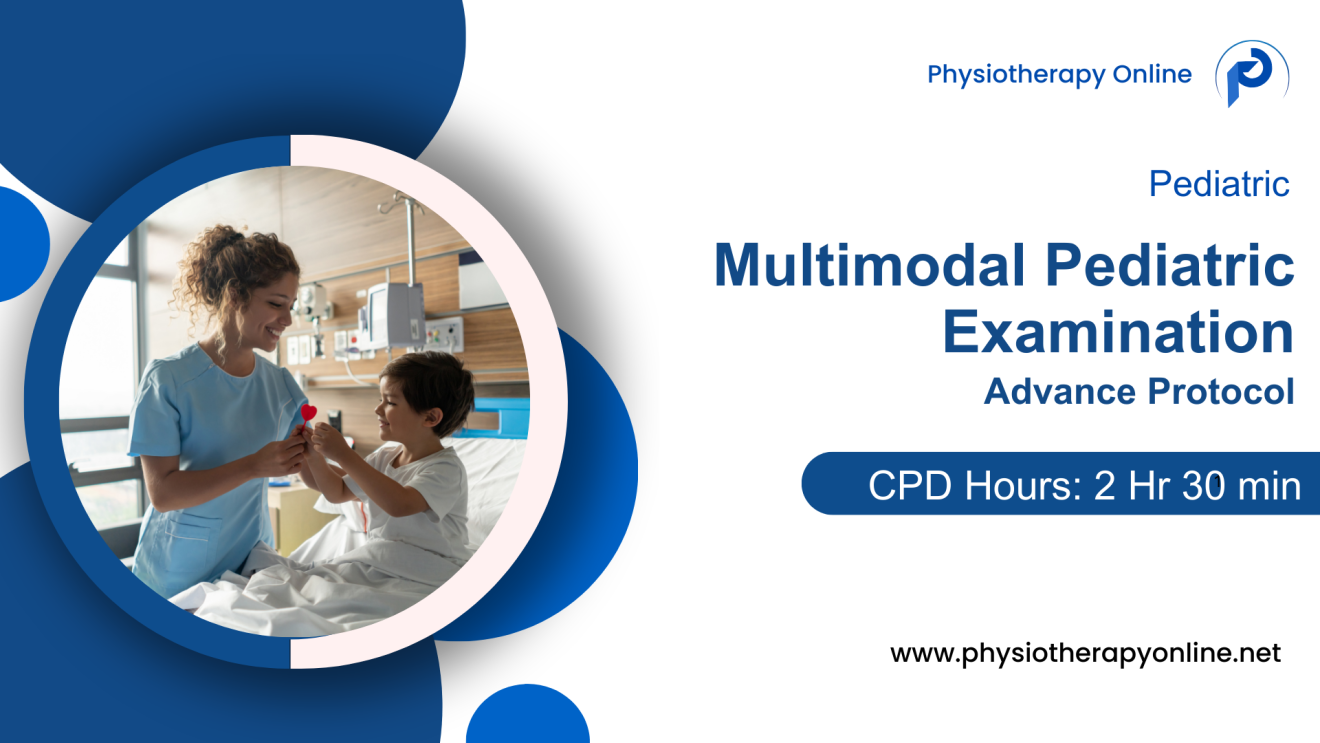 Physiotherapy Online

Pediatric

Multimodal Pediatric Examination

Advance Protocol

CPD Hours: 2 Hr 30 min

www.physiotherapyonline.net